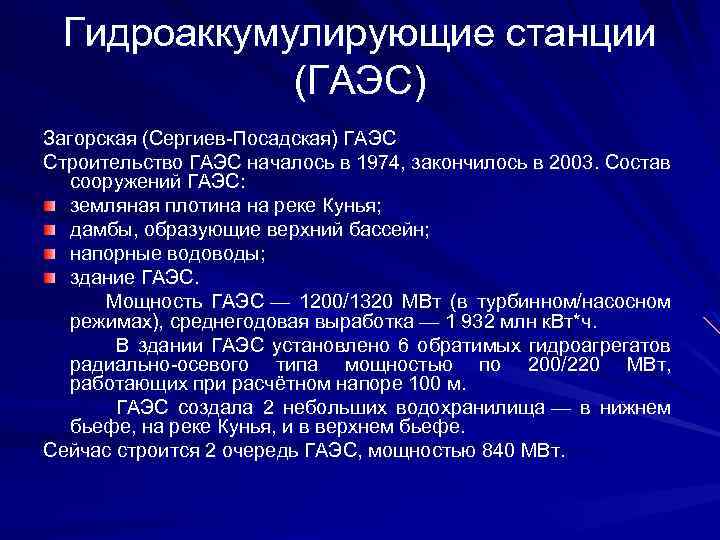 Гидроаккумулирующие станции (ГАЭС)

Загорская (Сергиев-Посадская) ГАЭС

Строительство ГАЭС началось в 1974, закончилось в 2003. Состав сооружений ГАЭС:

земляная плотина на реке Кунья;

дамбы, образующие верхний бассейн;

напорные водоводы;

здание ГАЭС.

Мощность ГАЭС — 1200/1320 МВт (в турбинном/насосном режимах), среднегодовая выработка — 1 932 млн кВт*ч.

В здании ГАЭС установлено 6 обратимых гидроагрегатов радиально-осевого типа мощностью по 200/220 МВт, работающих при расчётном напоре 100 м.

ГАЭС создала 2 небольших водохранилища — в нижнем бьефе, на реке Кунья, и в верхнем бьефе.

Сейчас строится 2 очередь ГАЭС, мощностью 840 МВт.